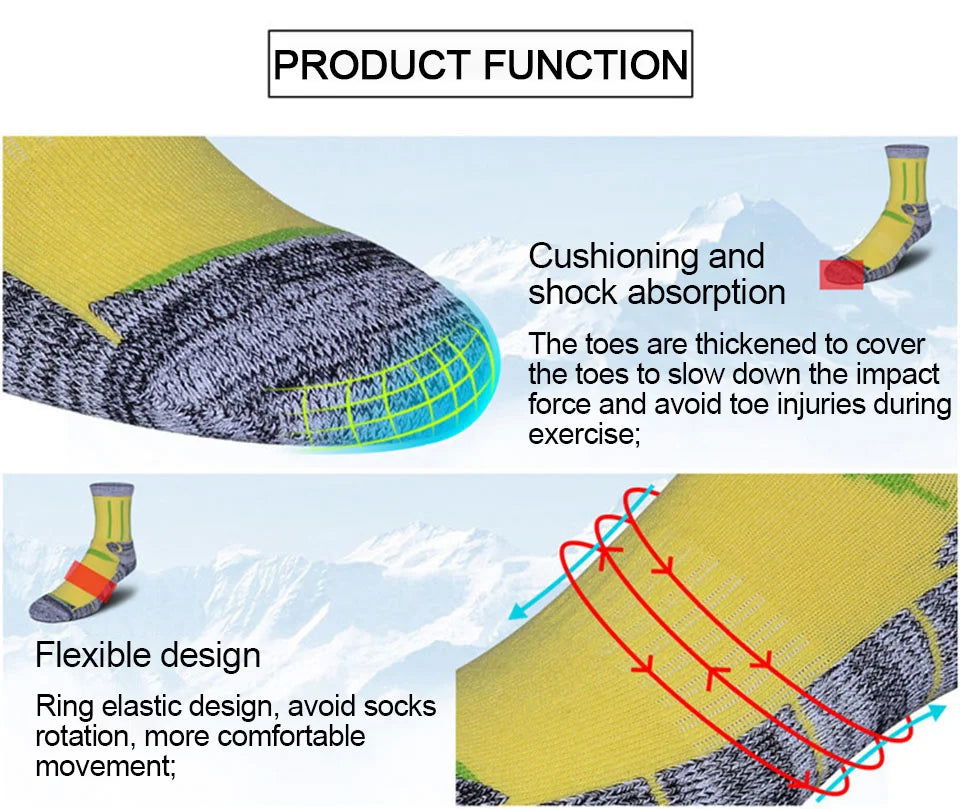 PRODUCT FUNCTION

Cushioning and shock absorption

The toes are thickened to cover the toes to slow down the impact force and avoid toe injuries during exercise;

Flexible design

Ring elastic design, avoid socks rotation, more comfortable movement;